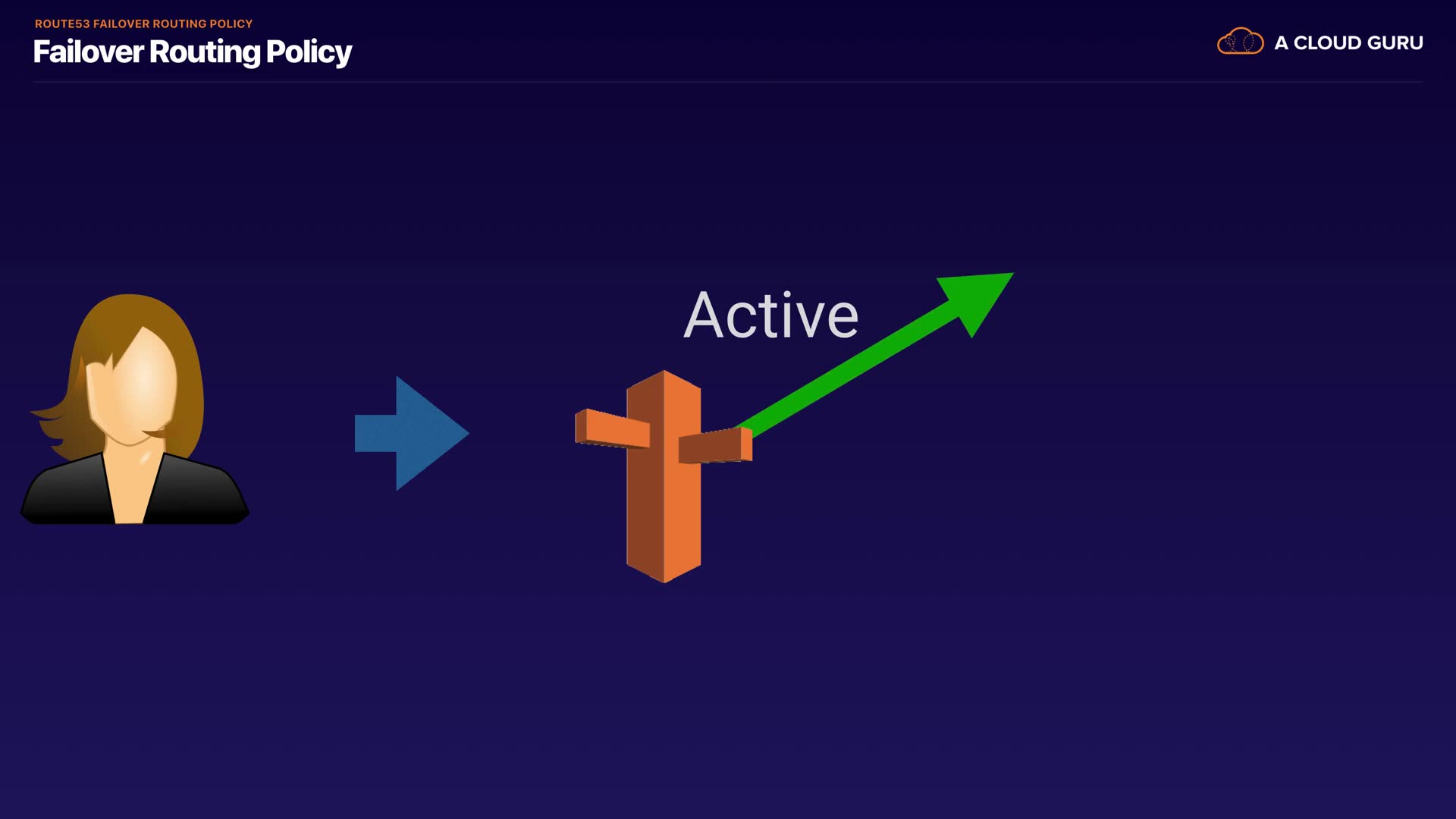 ROUTE53 FAILOVER ROUTING POLICY
Failover Routing Policy

A CLOUD GURU

Active